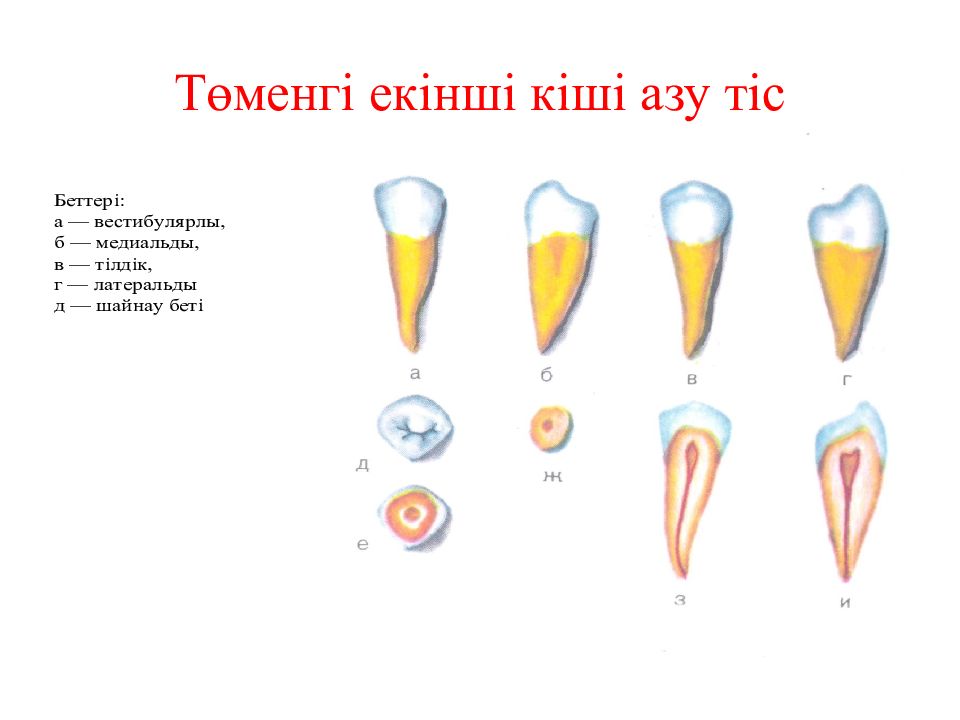 Төменгі екінші кіші азу тіс

Беттері:
а — вестибулярлы,
б — медиальды,
в — тілдік,
г — латеральды
д — шайнау беті

а
б
в
г
д
ж
е
з
и